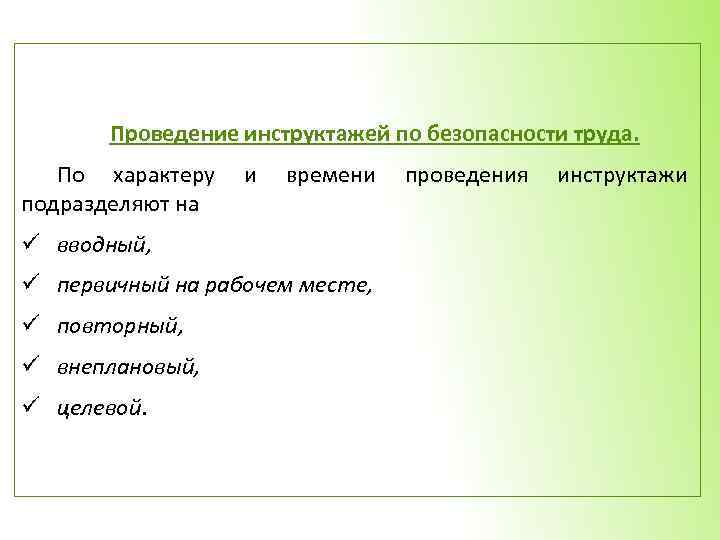 Проведение инструктажей по безопасности труда.

По характеру и времени проведения инструктажи подразделяют на

✓ вводный,

✓ первичный на рабочем месте,

✓ повторный,

✓ внеплановый,

✓ целевой.